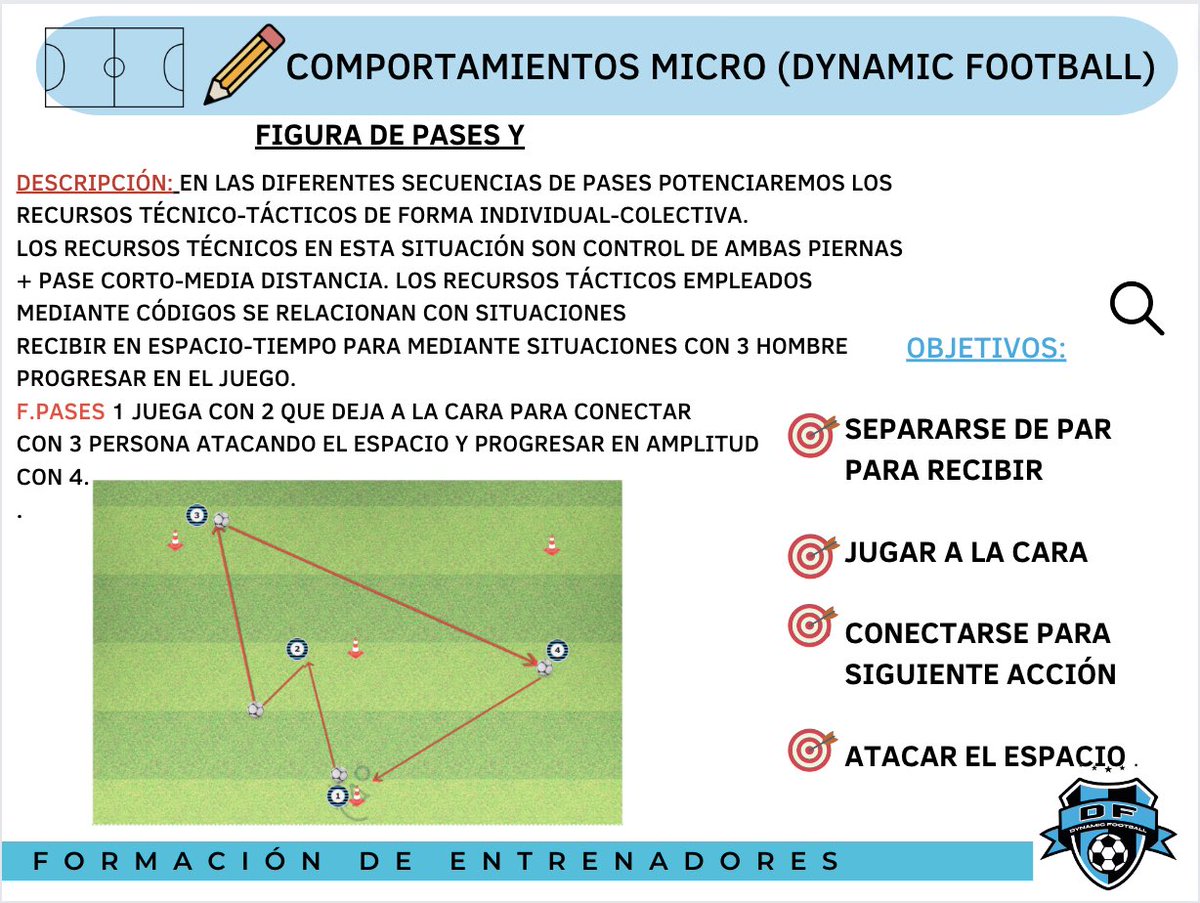 COMPORTAMIENTOS MICRO (DYNAMIC FOOTBALL)

FIGURA DE PASES Y

DESCRIPCIÓN: EN LAS DIFERENTES SECUENCIAS DE PASES POTENCIAREMOS LOS RECURSOS TÉCNICO-TÁCTICOS DE FORMA INDIVIDUAL-COLECTIVA.
LOS RECURSOS TÉCNICOS EN ESTA SITUACIÓN SON CONTROL DE AMBAS PIERNAS + PASE CORTO-MEDIA DISTANCIA. LOS RECURSOS TÁCTICOS EMPLEADOS MEDIANTE CÓDIGOS SE RELACIONAN CON SITUACIONES
RECIBIR EN ESPACIO-TIEMPO PARA MEDIANTE SITUACIONES CON 3 HOMBRE PROGRESAR EN EL JUEGO.
F.PASES 1 JUEGA CON 2 QUE DEJA A LA CARA PARA CONECTAR CON 3 PERSONA ATACANDO EL ESPACIO Y PROGRESAR EN AMPLITUD CON 4.
.

3
2
4
1

OBJETIVOS:

SEPARARSE DE PAR PARA RECIBIR

JUGAR A LA CARA

CONECTARSE PARA SIGUIENTE ACCIÓN

ATACAR EL ESPACIO .

FORMACIÓN DE ENTRENADORES

DF
DYNAMIC FOOTBALL